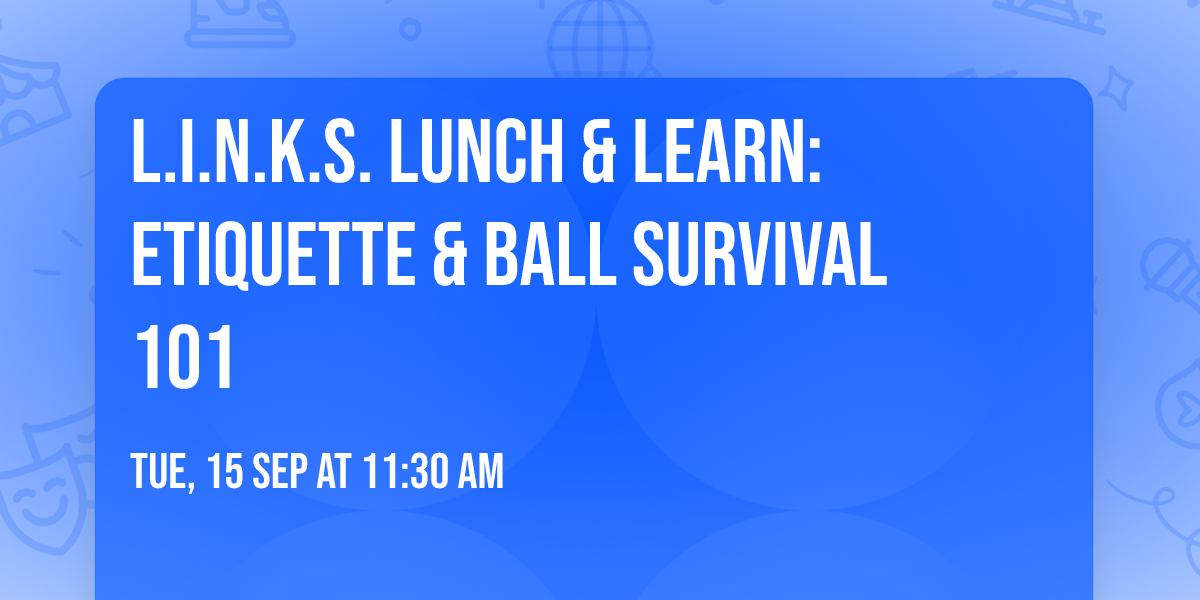 L.I.N.K.S. LUNCH & LEARN: ETIQUETTE & BALL SURVIVAL 101

TUE, 15 SEP AT 11:30 AM